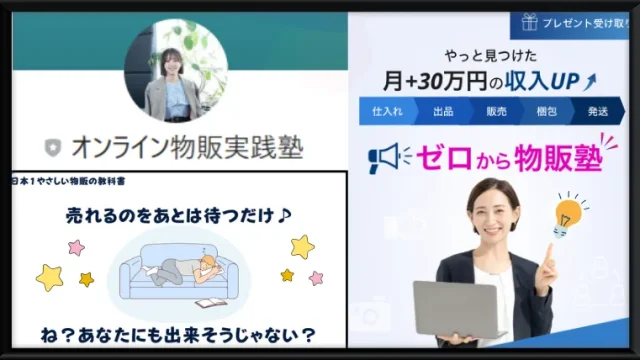 オンライン物販実践塾

日本1やさしい物販の教科書

売れるのをあとは待つだけ♪

ね？あなたにも出来そうじゃない？

プレゼント受け取り

やっと見つけた
月+30万円の収入UP

仕入れ
出品
販売
梱包
発送

ゼロから物販塾